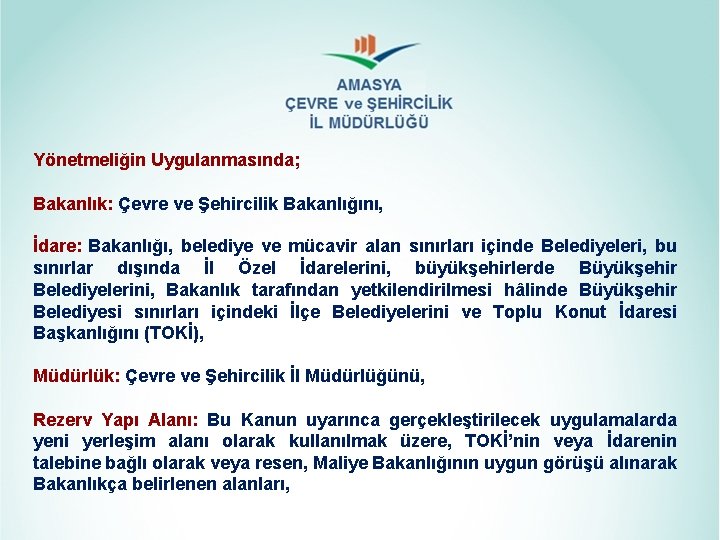 AMASYA
ÇEVRE ve ŞEHİRCİLİK
İL MÜDÜRLÜĞÜ

Yönetmeliğin Uygulanmasında;

Bakanlık: Çevre ve Şehircilik Bakanlığını,

İdare: Bakanlığı, belediye ve mücavir alan sınırları içinde Belediyeleri, bu sınırlar dışında İl Özel İdarelerini, büyükşehirlerde Büyükşehir Belediyelerini, Bakanlık tarafından yetkilendirilmesi hâlinde Büyükşehir Belediyesi sınırları içindeki İlçe Belediyelerini ve Toplu Konut İdaresi Başkanlığını (TOKİ),

Müdürlük: Çevre ve Şehircilik İl Müdürlüğünü,

Rezerv Yapı Alanı: Bu Kanun uyarınca gerçekleştirilecek uygulamalarda yeni yerleşim alanı olarak kullanılmak üzere, TOKİ'nin veya İdarenin talebine bağlı olarak veya resen, Maliye Bakanlığının uygun görüşü alınarak Bakanlıkça belirlenen alanları,